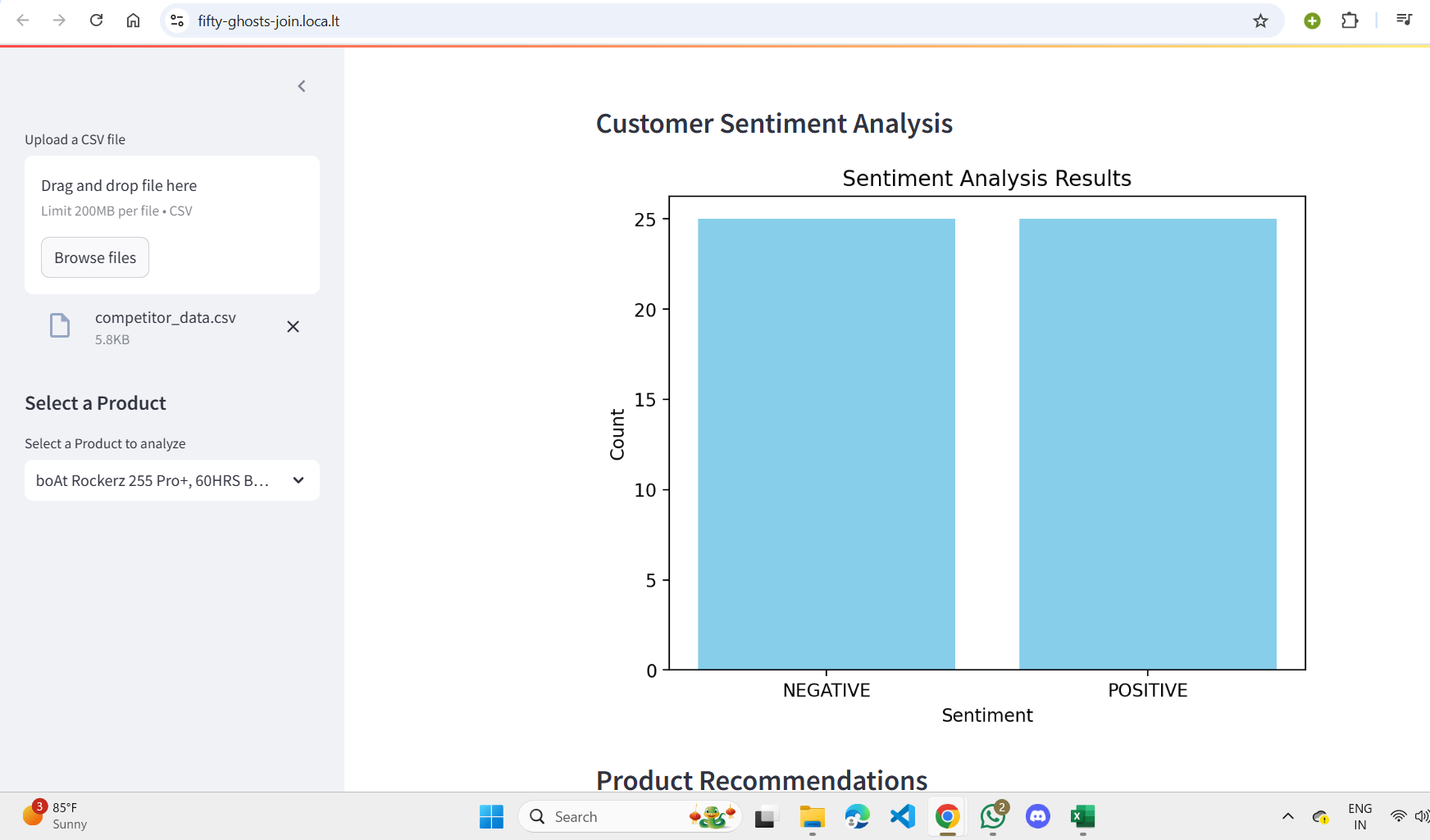 fifty-ghosts-join.loca.lt

Upload a CSV file

Drag and drop file here

Limit 200MB per file • CSV

Browse files

competitor_data.csv

5.8KB

Select a Product

Select a Product to analyze

boAt Rockerz 255 Pro+, 60HRS B...

Customer Sentiment Analysis

Sentiment Analysis Results

Count

25

20

15

10

5

0

NEGATIVE

POSITIVE

Sentiment

Product Recommendations

3

85°F

Sunny

Search

2

ENG

IN